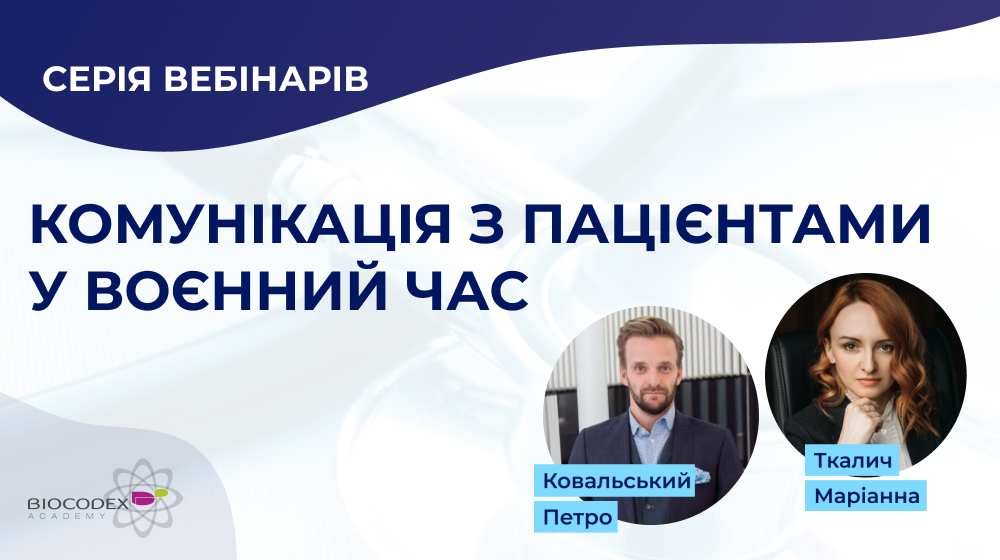 СЕРІЯ ВЕБІНАРІВ

КОМУНІКАЦІЯ З ПАЦІЄНТАМИ У ВОЄННИЙ ЧАС

Ковальський Петро

Ткалич Маріанна

BIOCODEX ACADEMY